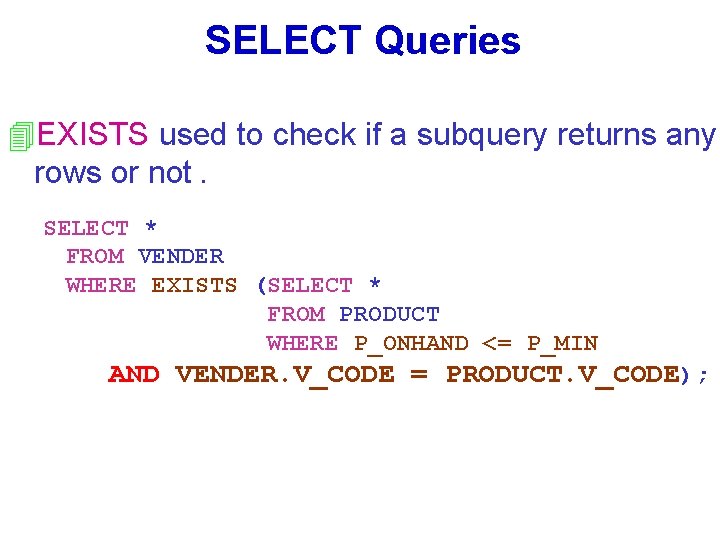 SELECT Queries

EXISTS used to check if a subquery returns any rows or not .

SELECT *
FROM VENDER
WHERE EXISTS (SELECT *
FROM PRODUCT
WHERE P_ONHAND <= P_MIN
AND VENDER.V_CODE = PRODUCT.V_CODE);